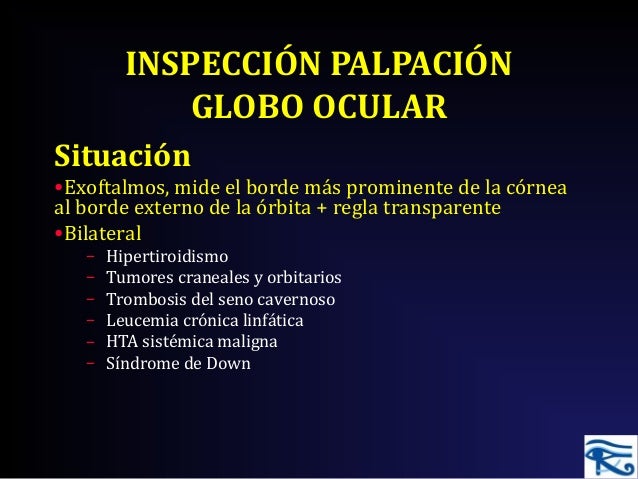 INSPECCIÓN PALPACIÓN GLOBO OCULAR

Situación

•Exoftalmos, mide el borde más prominente de la córnea al borde externo de la órbita + regla transparente

•Bilateral

– Hipertiroidismo
– Tumores craneales y orbitarios
– Trombosis del seno cavernoso
– Leucemia crónica linfática
– HTA sistémica maligna
– Síndrome de Down